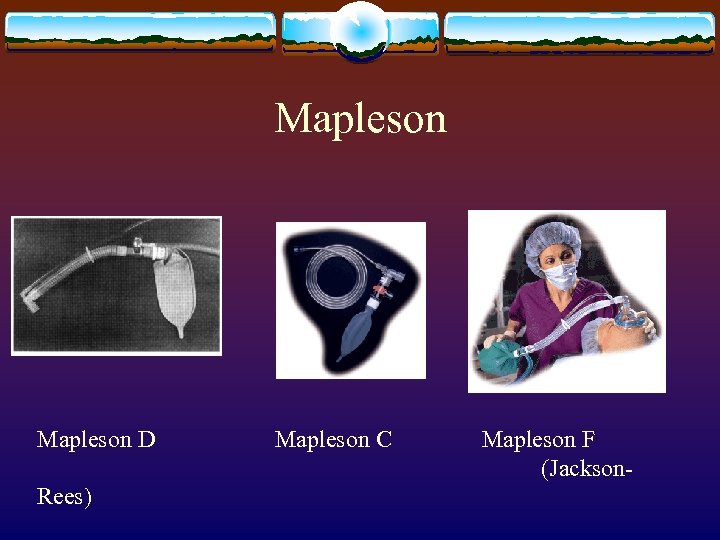 Mapleson

Mapleson D Mapleson C Mapleson F (Jackson-Rees)